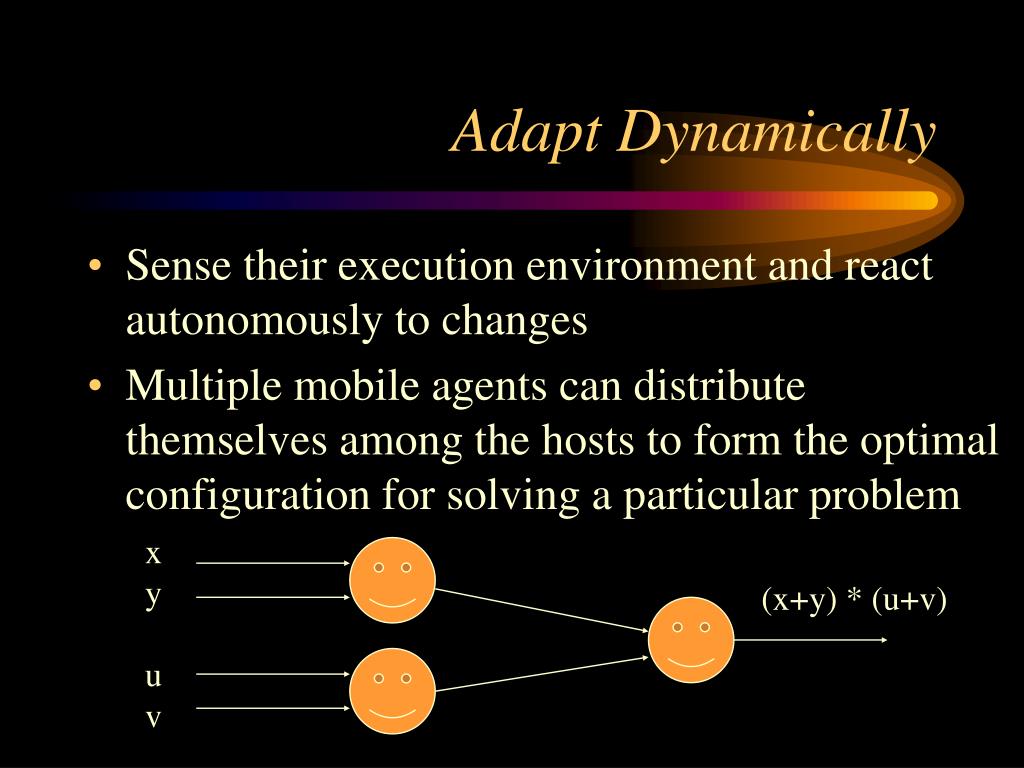 Adapt Dynamically

• Sense their execution environment and react autonomously to changes

• Multiple mobile agents can distribute themselves among the hosts to form the optimal configuration for solving a particular problem

x
y
u
v
(x+y) * (u+v)